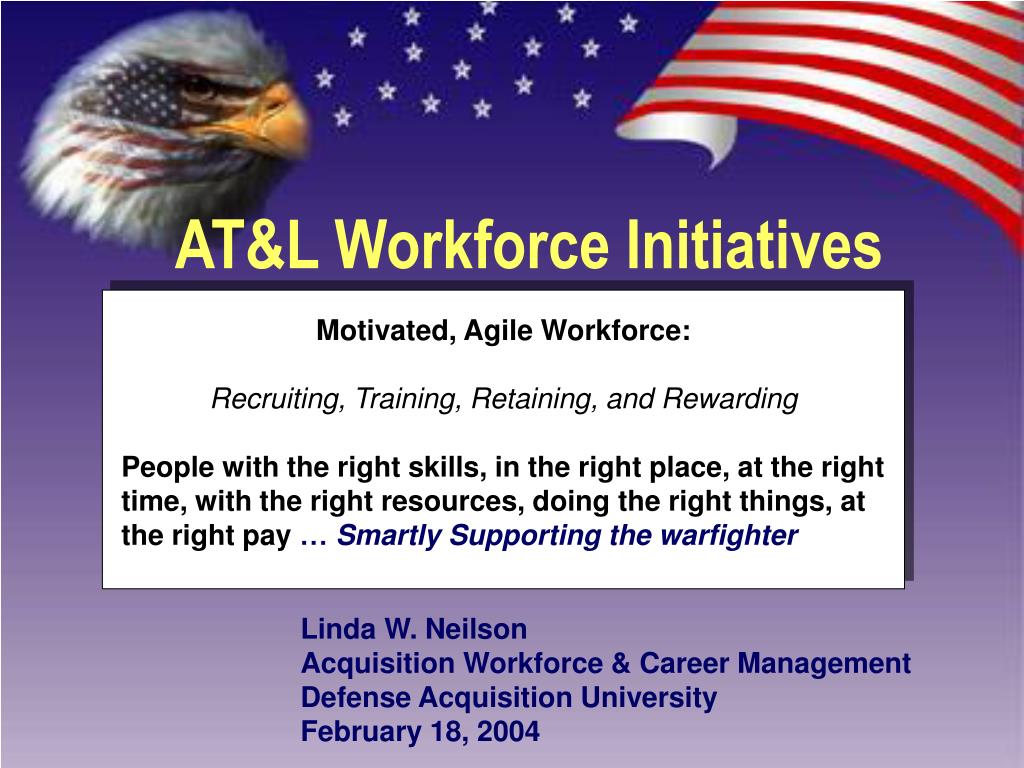 AT&L Workforce Initiatives

Motivated, Agile Workforce:

Recruiting, Training, Retaining, and Rewarding

People with the right skills, in the right place, at the right time, with the right resources, doing the right things, at the right pay … Smartly Supporting the warfighter

Linda W. Neilson
Acquisition Workforce & Career Management
Defense Acquisition University
February 18, 2004